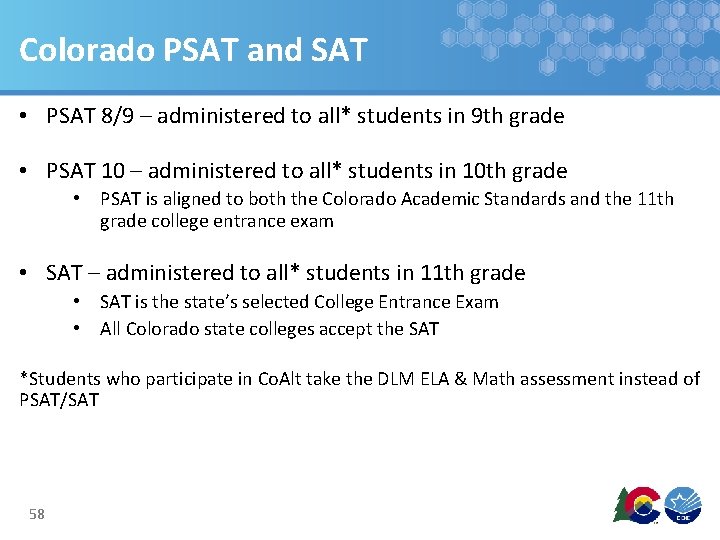 Colorado PSAT and SAT

• PSAT 8/9 – administered to all* students in 9th grade

• PSAT 10 – administered to all* students in 10th grade
  • PSAT is aligned to both the Colorado Academic Standards and the 11th grade college entrance exam

• SAT – administered to all* students in 11th grade
  • SAT is the state's selected College Entrance Exam
  • All Colorado state colleges accept the SAT

*Students who participate in CoAlt take the DLM ELA & Math assessment instead of PSAT/SAT

58

CDE